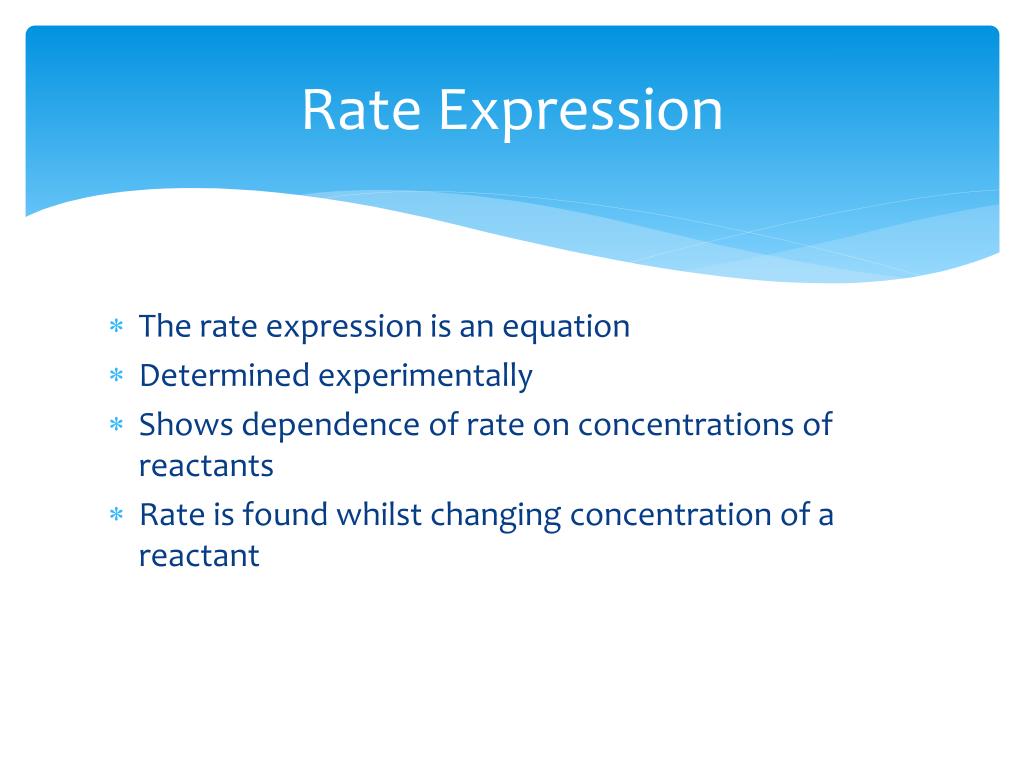 Rate Expression

∗ The rate expression is an equation
∗ Determined experimentally
∗ Shows dependence of rate on concentrations of reactants
∗ Rate is found whilst changing concentration of a reactant